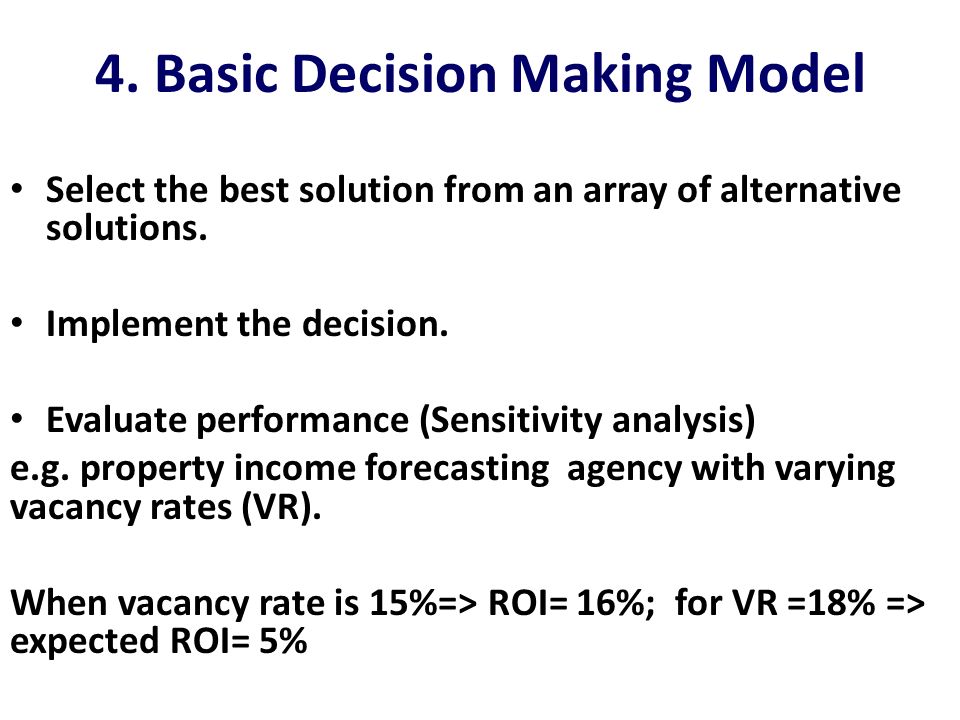 4. Basic Decision Making Model

• Select the best solution from an array of alternative solutions.

• Implement the decision.

• Evaluate performance (Sensitivity analysis)
e.g. property income forecasting agency with varying vacancy rates (VR).

When vacancy rate is 15%=> ROI= 16%; for VR =18% => expected ROI= 5%